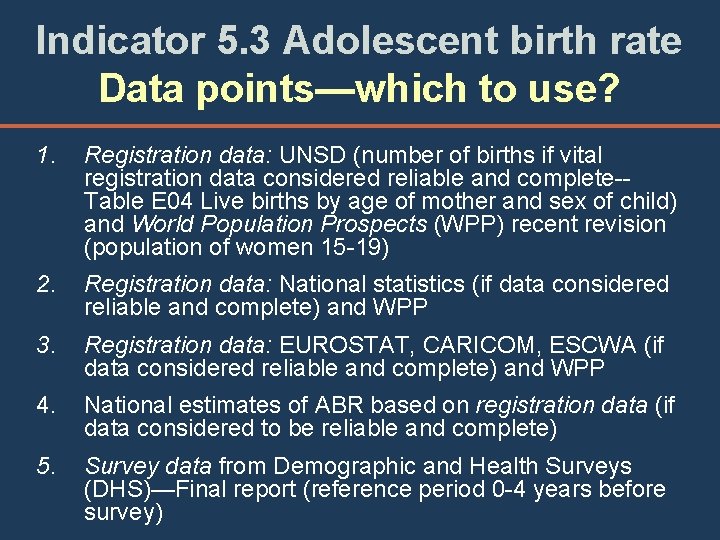 Indicator 5.3 Adolescent birth rate
Data points—which to use?

1. Registration data: UNSD (number of births if vital registration data considered reliable and complete--Table E04 Live births by age of mother and sex of child) and World Population Prospects (WPP) recent revision (population of women 15-19)

2. Registration data: National statistics (if data considered reliable and complete) and WPP

3. Registration data: EUROSTAT, CARICOM, ESCWA (if data considered reliable and complete) and WPP

4. National estimates of ABR based on registration data (if data considered to be reliable and complete)

5. Survey data from Demographic and Health Surveys (DHS)—Final report (reference period 0-4 years before survey)